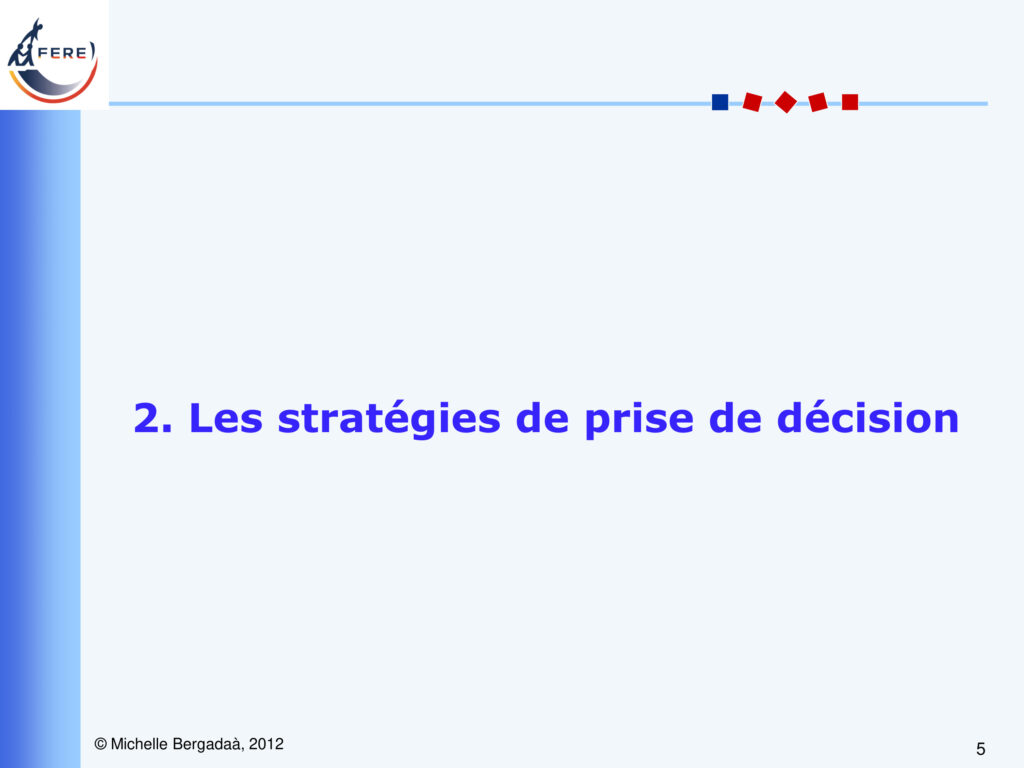 FERE

2. Les stratégies de prise de décision

© Michelle Bergadaà, 2012

5